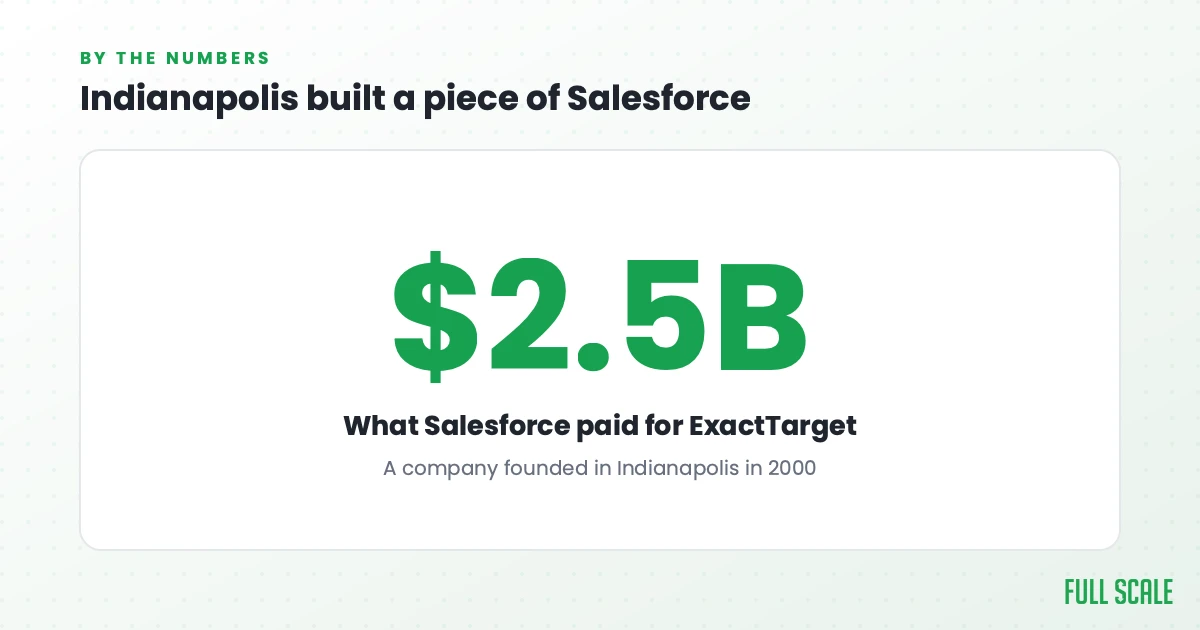 BY THE NUMBERS

Indianapolis built a piece of Salesforce

$2.5B

What Salesforce paid for ExactTarget

A company founded in Indianapolis in 2000

FULL SCALE